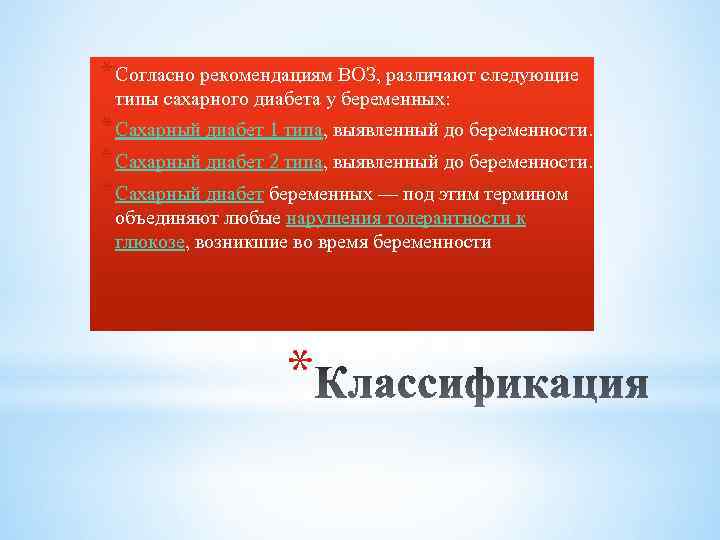 * Согласно рекомендациям ВОЗ, различают следующие типы сахарного диабета у беременных:

* Сахарный диабет 1 типа, выявленный до беременности.

* Сахарный диабет 2 типа, выявленный до беременности.

* Сахарный диабет беременных — под этим термином объединяют любые нарушения толерантности к глюкозе, возникшие во время беременности

* Классификация